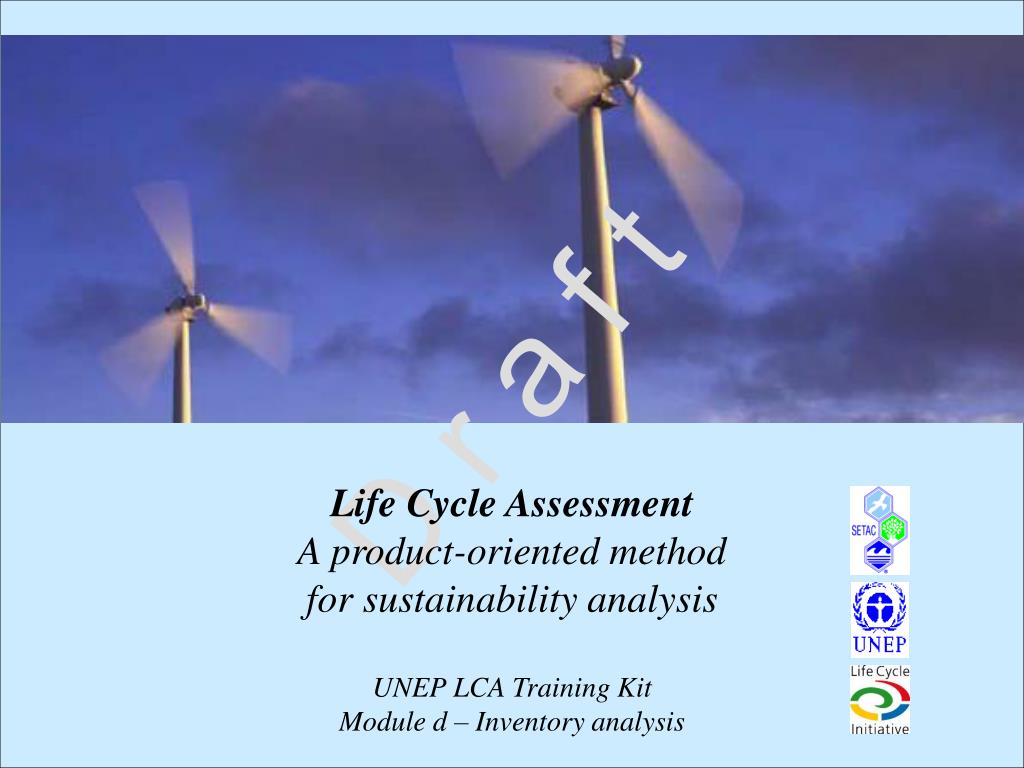 Draft

Life Cycle Assessment
A product-oriented method
for sustainability analysis

UNEP LCA Training Kit
Module d – Inventory analysis

SETAC

UNEP

Life Cycle
Initiative